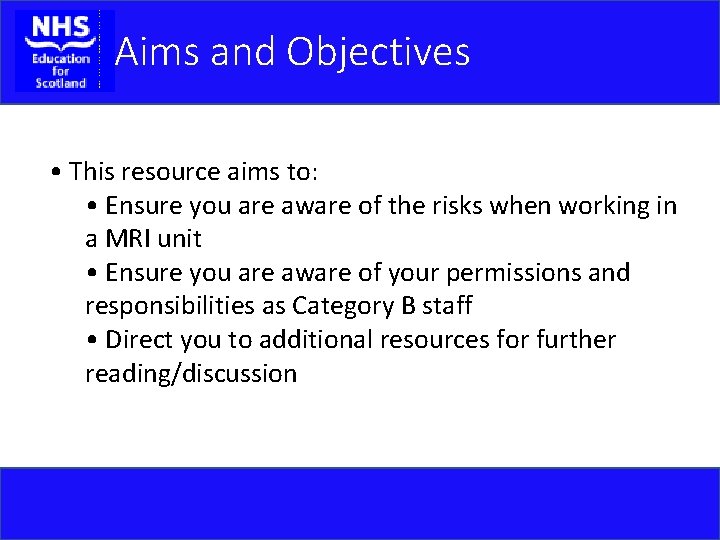 NHS
Education for Scotland

Aims and Objectives

• This resource aims to:
• Ensure you are aware of the risks when working in a MRI unit
• Ensure you are aware of your permissions and responsibilities as Category B staff
• Direct you to additional resources for further reading/discussion